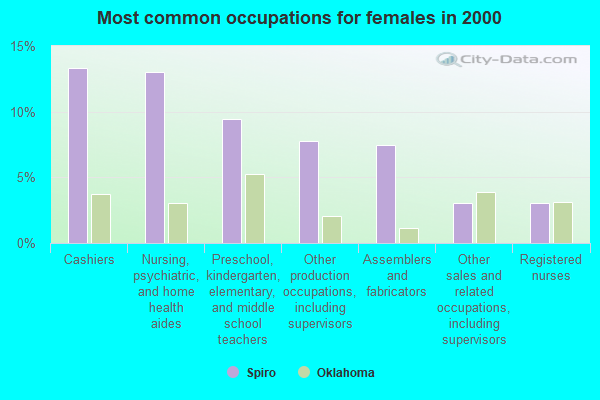 Most common occupations for females in 2000

City-Data.com

15%
10%
5%
0%

Cashiers
Nursing, psychiatric, and home health aides
Preschool, kindergarten, elementary, and middle school teachers
Other production occupations, including supervisors
Assemblers and fabricators
Other sales and related occupations, including supervisors
Registered nurses

Spiro
Oklahoma